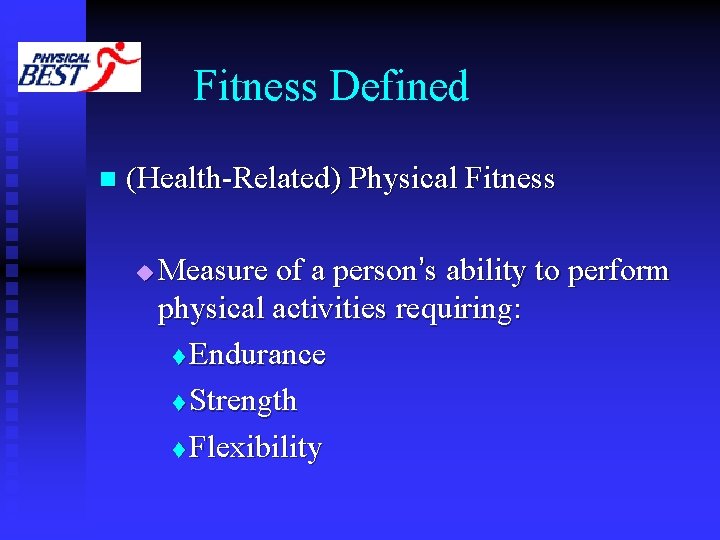 PHYSICAL BEST

Fitness Defined

(Health-Related) Physical Fitness

Measure of a person's ability to perform physical activities requiring:

Endurance

Strength

Flexibility